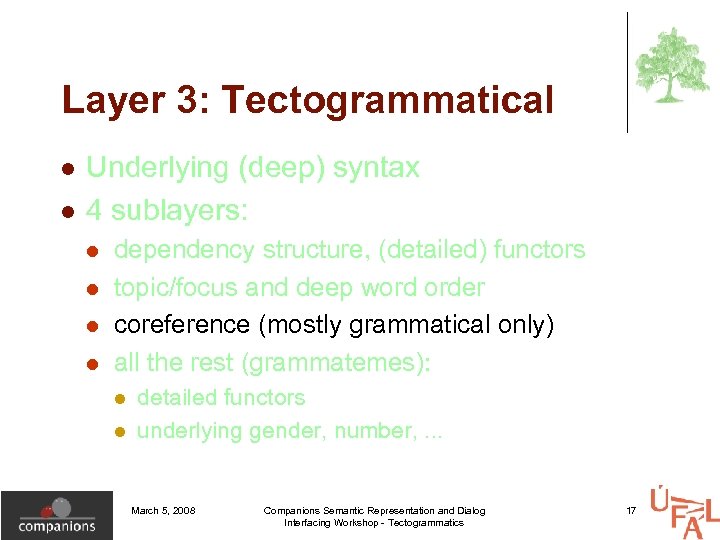 Layer 3: Tectogrammatical

- Underlying (deep) syntax
- 4 sublayers:
  - dependency structure, (detailed) functors
  - topic/focus and deep word order
  - coreference (mostly grammatical only)
  - all the rest (grammatemes):
    - detailed functors
    - underlying gender, number, ...

companions

March 5, 2008

Companions Semantic Representation and Dialog Interfacing Workshop - Tectogrammatics

17

ÚFAL